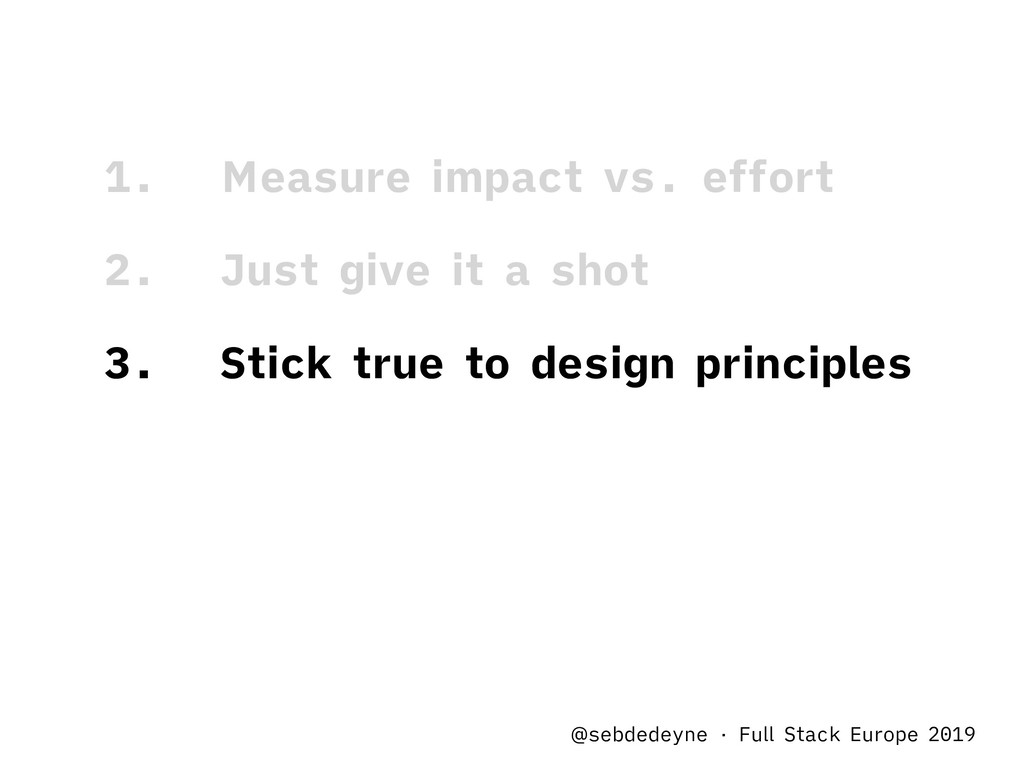 1. Measure impact vs. effort

2. Just give it a shot

3. Stick true to design principles

@sebdedeyne · Full Stack Europe 2019